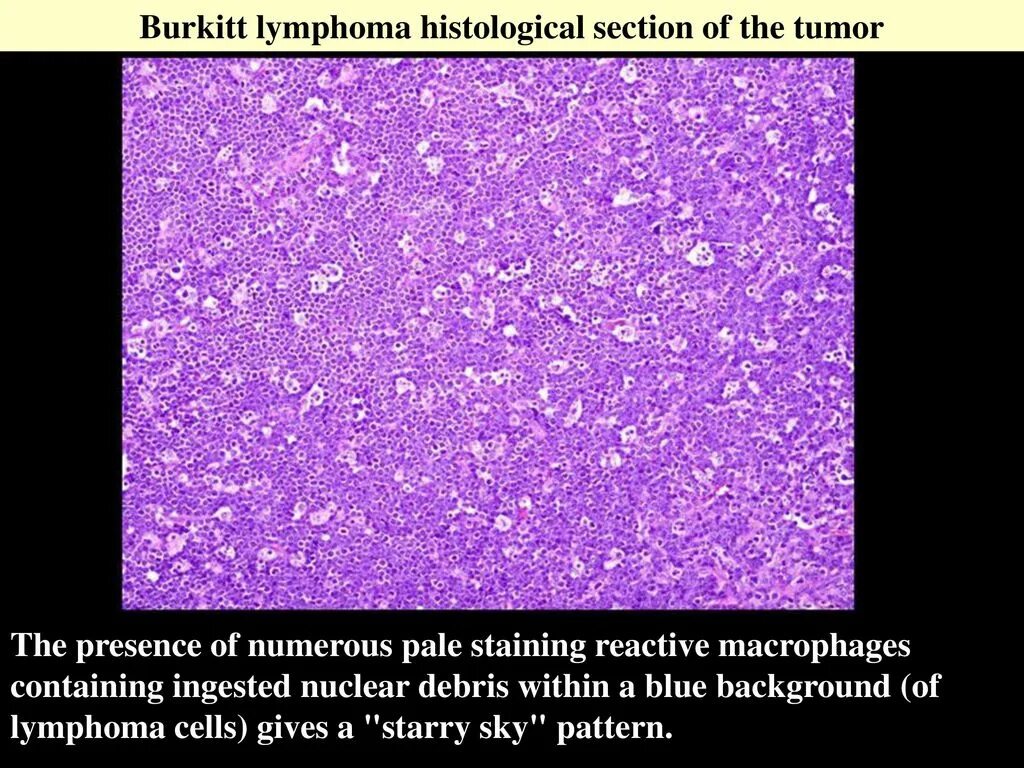 Burkitt lymphoma histological section of the tumor

The presence of numerous pale staining reactive macrophages containing ingested nuclear debris within a blue background (of lymphoma cells) gives a "starry sky" pattern.